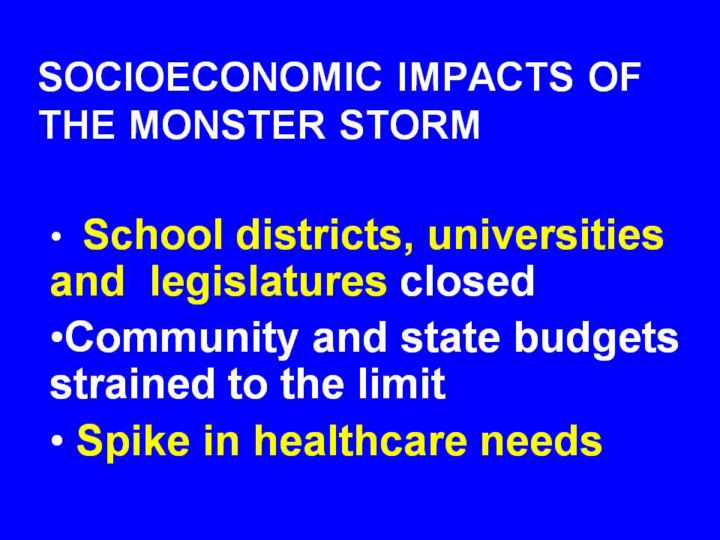 SOCIOECONOMIC IMPACTS OF THE MONSTER STORM

• School districts, universities and legislatures closed

•Community and state budgets strained to the limit

• Spike in healthcare needs